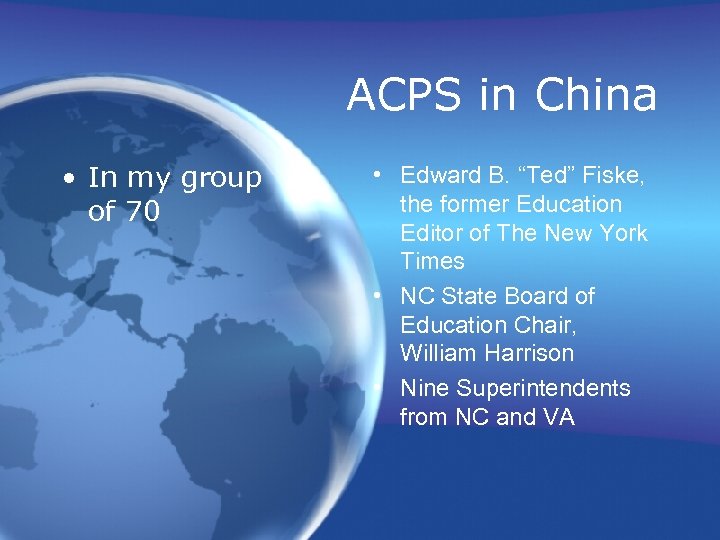 ACPS in China

• In my group of 70

• Edward B. “Ted” Fiske, the former Education Editor of The New York Times
• NC State Board of Education Chair, William Harrison
• Nine Superintendents from NC and VA